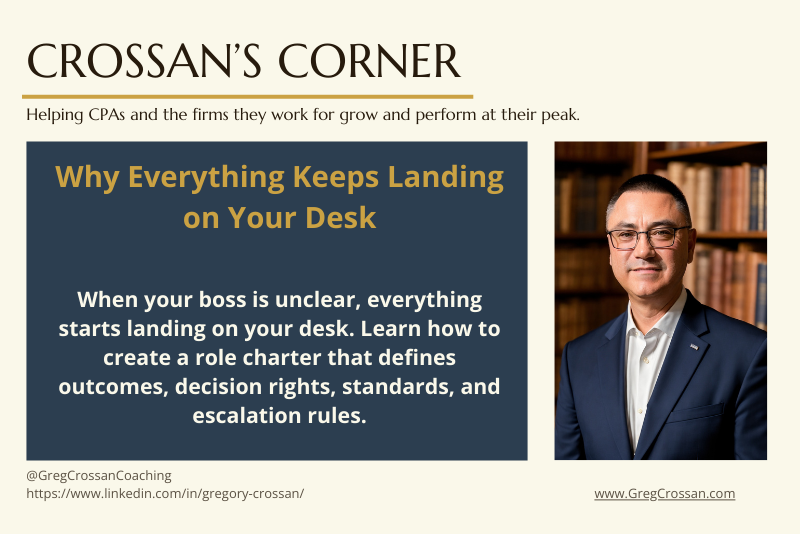 CROSSAN'S CORNER

Helping CPAs and the firms they work for grow and perform at their peak.

Why Everything Keeps Landing on Your Desk

When your boss is unclear, everything starts landing on your desk. Learn how to create a role charter that defines outcomes, decision rights, standards, and escalation rules.

@GregCrossanCoaching
https://www.linkedin.com/in/gregory-crossan/

www.GregCrossan.com